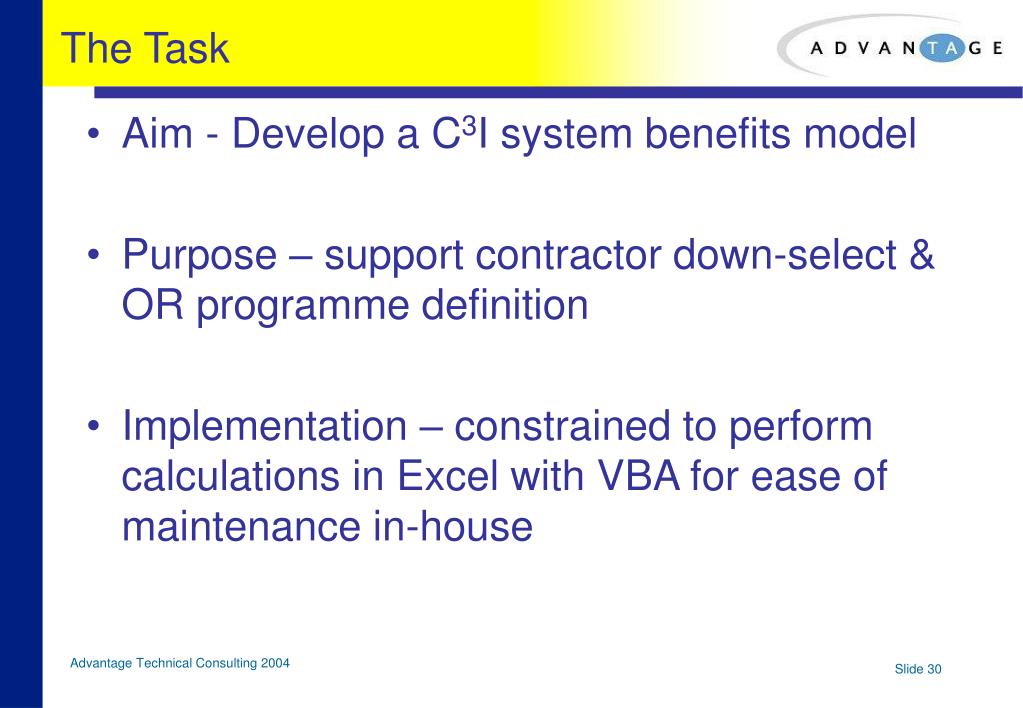 The Task

ADVANTAGE

• Aim - Develop a $C^3I$ system benefits model

• Purpose – support contractor down-select & OR programme definition

• Implementation – constrained to perform calculations in Excel with VBA for ease of maintenance in-house

Advantage Technical Consulting 2004

Slide 30